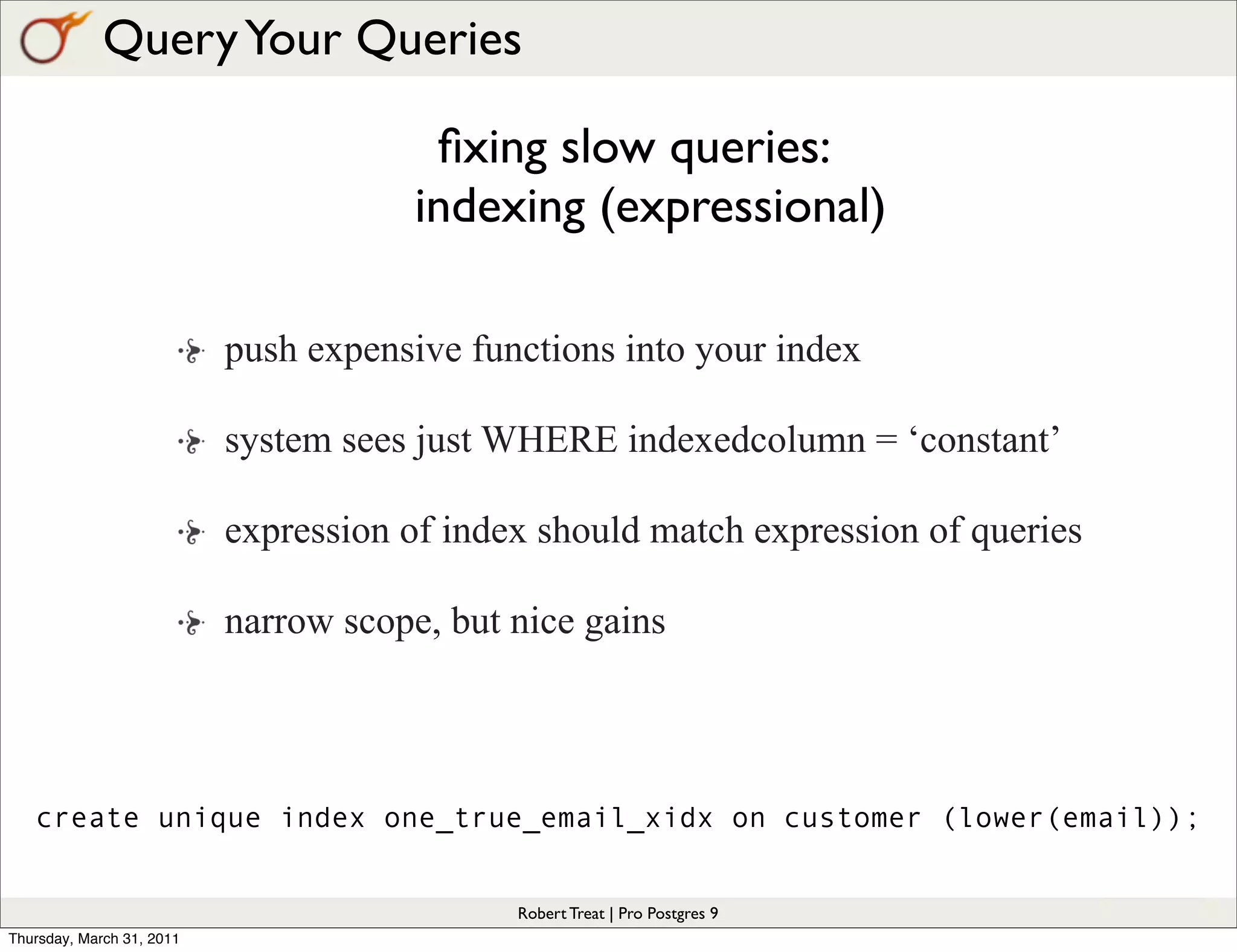 Query Your Queries

fixing slow queries:
indexing (expressional)

push expensive functions into your index

system sees just WHERE indexedcolumn = ‘constant’

expression of index should match expression of queries

narrow scope, but nice gains

create unique index one_true_email_xidx on customer (lower(email));

Robert Treat | Pro Postgres 9

Thursday, March 31, 2011